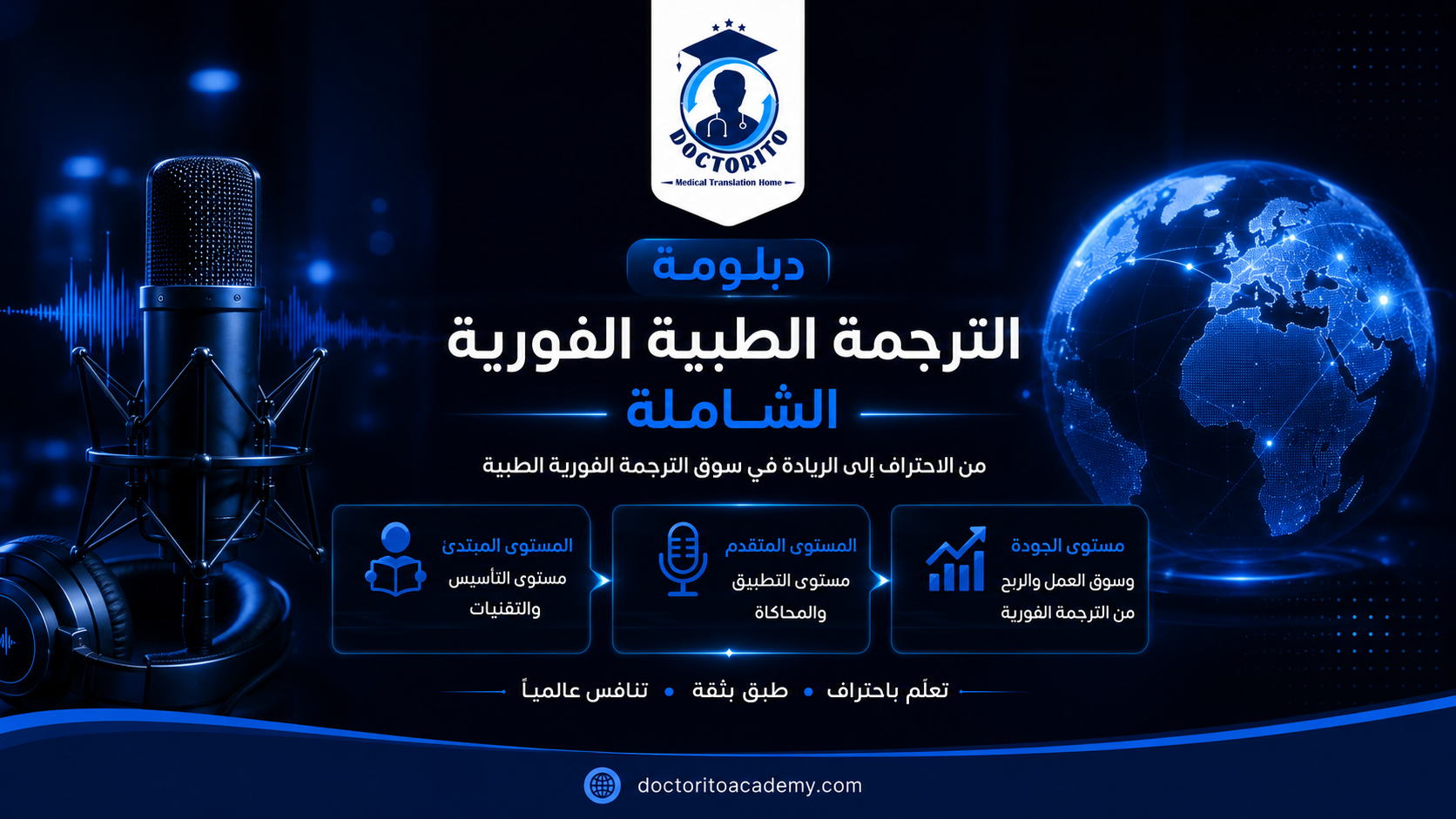 DOCTORITO
Medical Translation Home

دبلومة
الترجمة الطبية الفورية
الشاملة

من الاحتراف إلى الريادة في سوق الترجمة الفورية الطبية

مستوى الجودة
وسوق العمل والربح من الترجمة الفورية

المستوى المتقدم
مستوى التطبيق والمحاكاة

المستوى المبتدئ
مستوى التأسيس والتقنيات

تعلّم باحتراف • طبق بثقة • تنافس عالمياً

doctoritoacademy.com